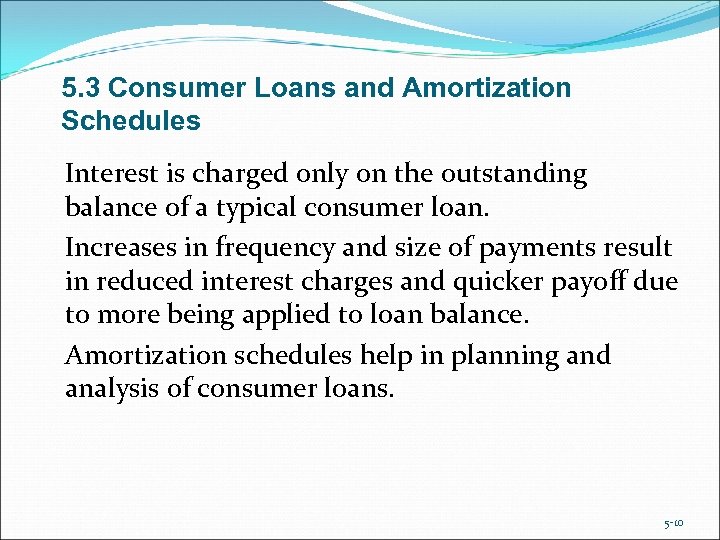 5.3 Consumer Loans and Amortization Schedules

Interest is charged only on the outstanding balance of a typical consumer loan.

Increases in frequency and size of payments result in reduced interest charges and quicker payoff due to more being applied to loan balance.

Amortization schedules help in planning and analysis of consumer loans.

5-10